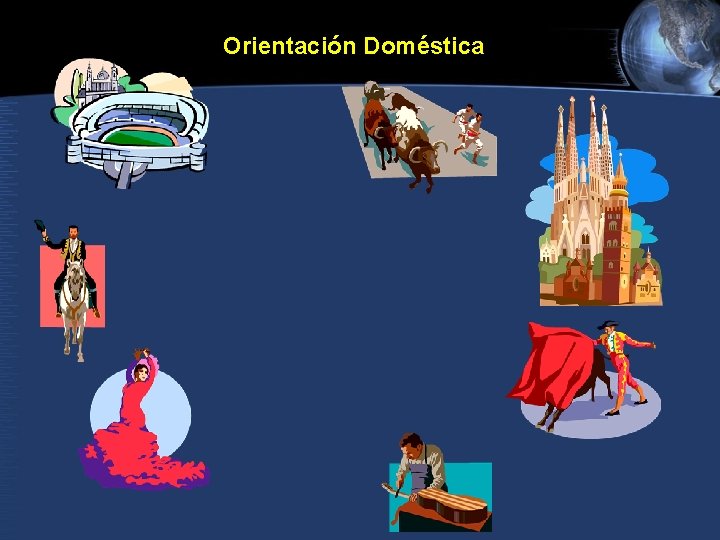 Orientación Doméstica